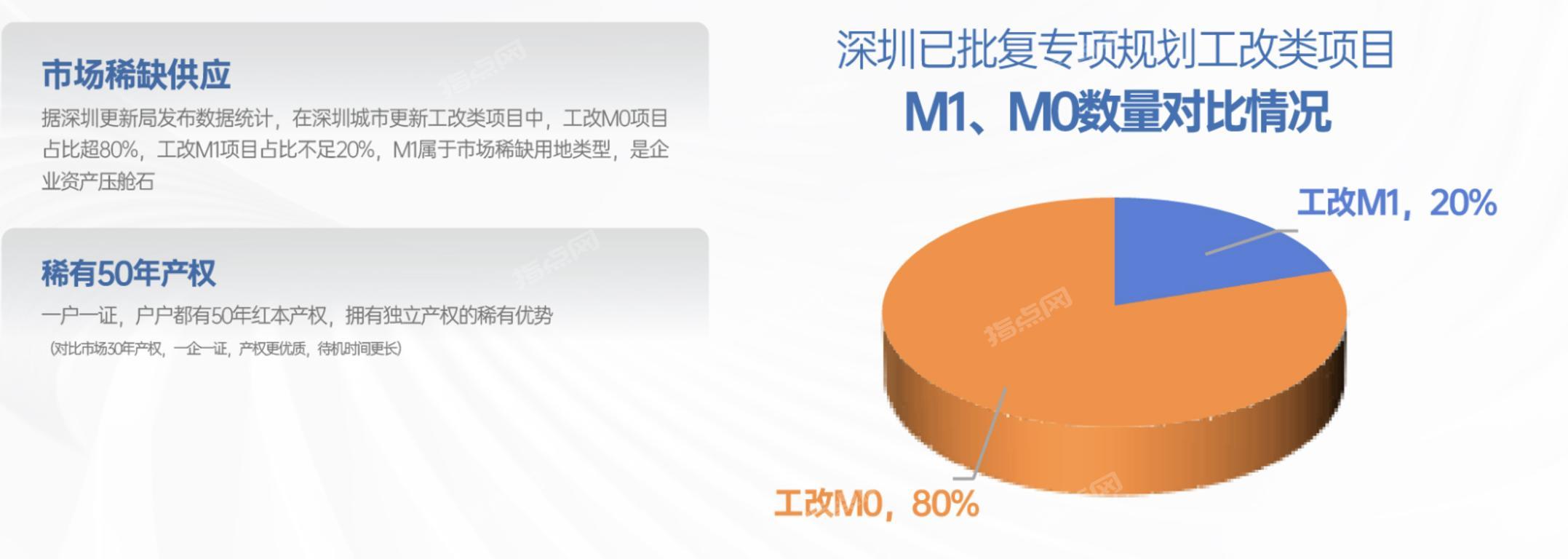 市场稀缺供应

据深圳更新局发布数据统计，在深圳城市更新工改类项目中，工改M0项目占比超80%，工改M1项目占比不足20%，M1属于市场稀缺用地类型，是企业资产压舱石

稀有50年产权

一户一证，户户都有50年红本产权，拥有独立产权的稀有优势

(对比市场30年产权，一企一证，产权更优质，待机时间更长)

深圳已批复专项规划工改类项目

M1、M0数量对比情况

工改M1，20%

工改M0，80%

指点网

指点网

指点网